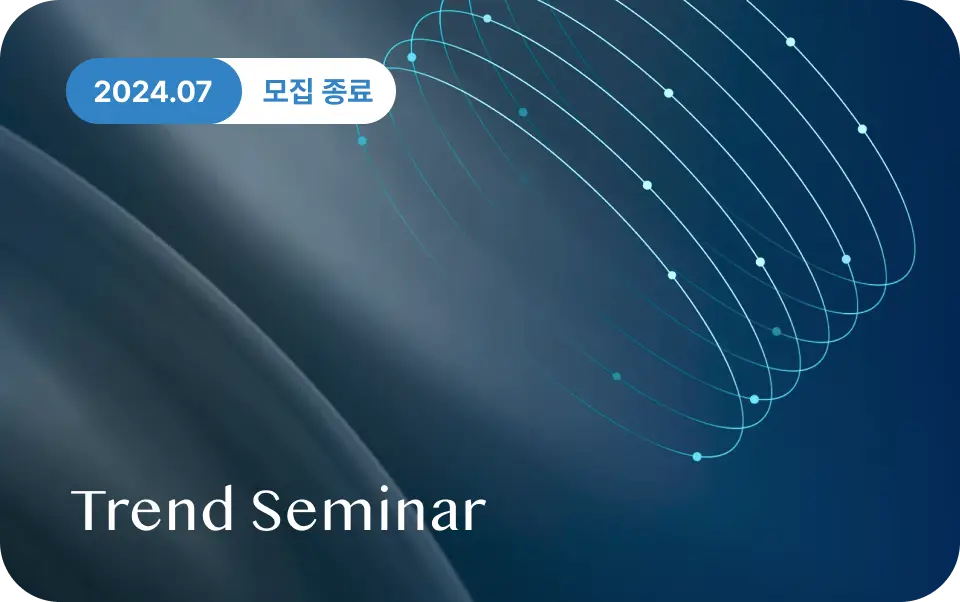 2024.07 모집 종료

Trend Seminar